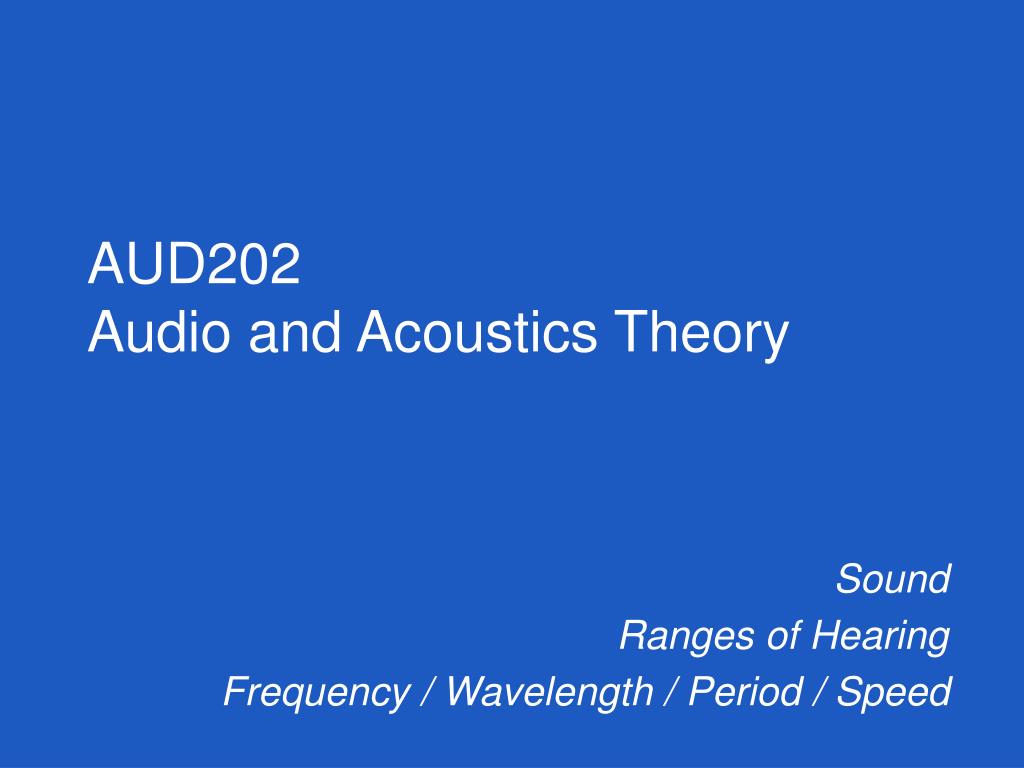 AUD202
Audio and Acoustics Theory

Sound
Ranges of Hearing
Frequency / Wavelength / Period / Speed